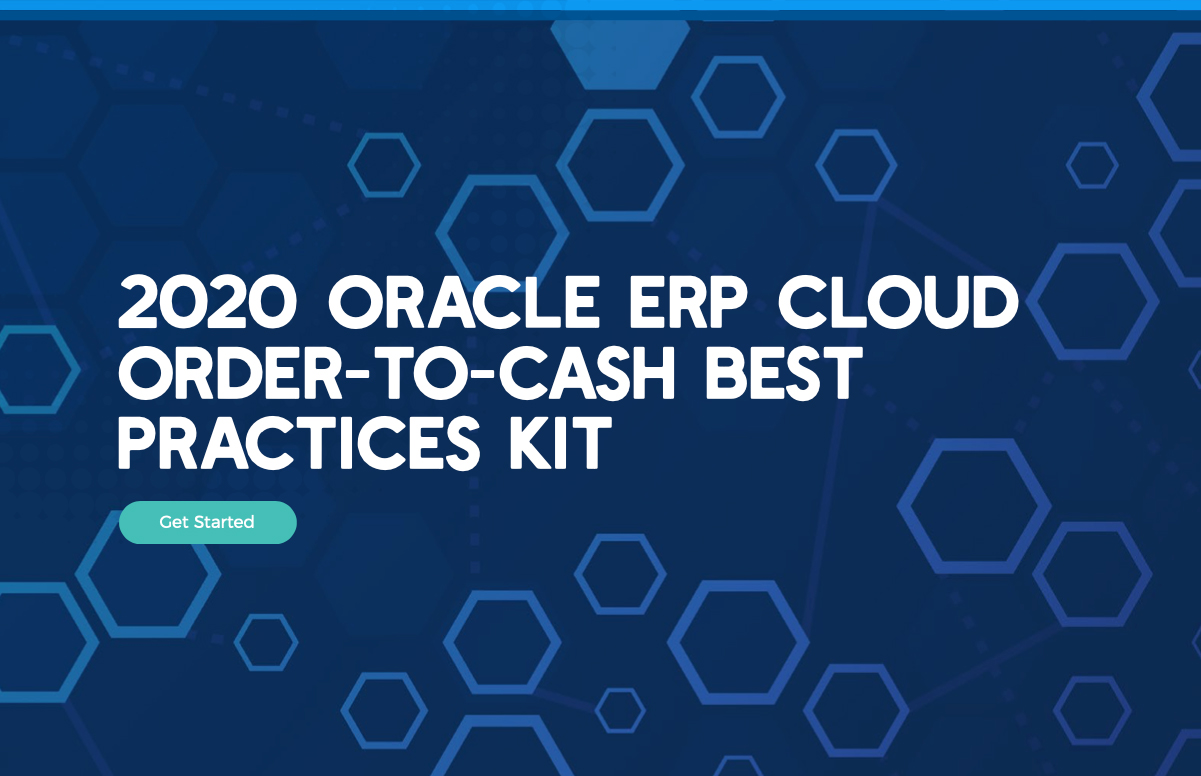 2020 ORACLE ERP CLOUD ORDER-TO-CASH BEST PRACTICES KIT

Get Started